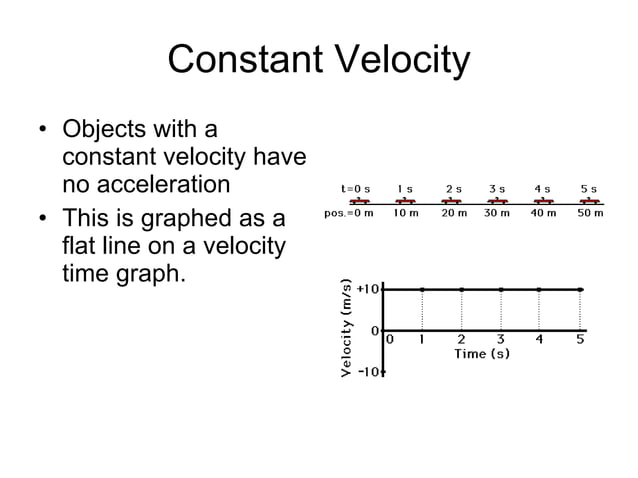 Constant Velocity

• Objects with a constant velocity have no acceleration
• This is graphed as a flat line on a velocity time graph.

t=0 s 1 s 2 s 3 s 4 s 5 s
pos.=0 m 10 m 20 m 30 m 40 m 50 m

Velocity (m/s)
+10
0
-10
0 1 2 3 4 5
Time (s)